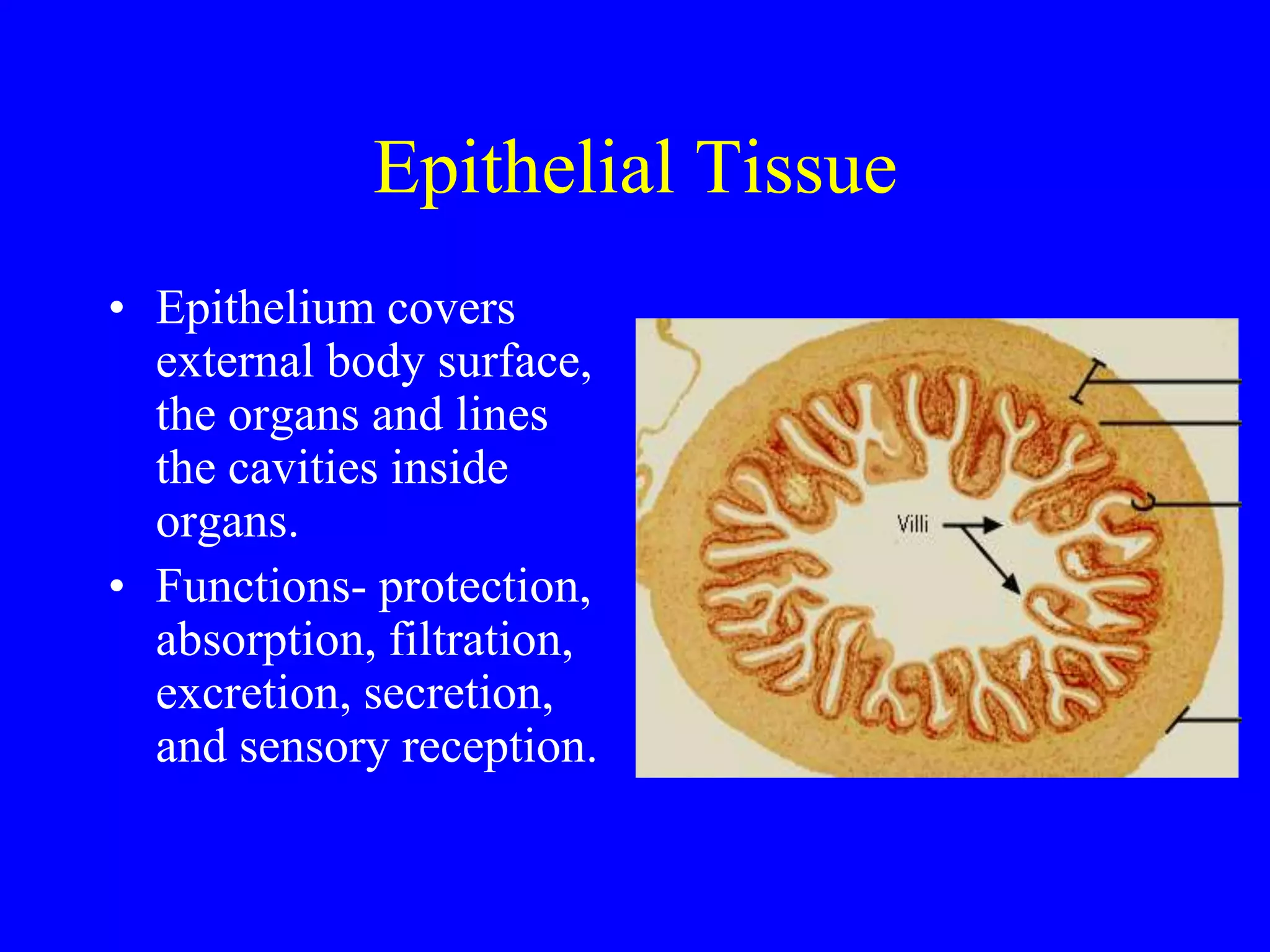 Epithelial Tissue

• Epithelium covers external body surface, the organs and lines the cavities inside organs.

• Functions- protection, absorption, filtration, excretion, secretion, and sensory reception.

Villi